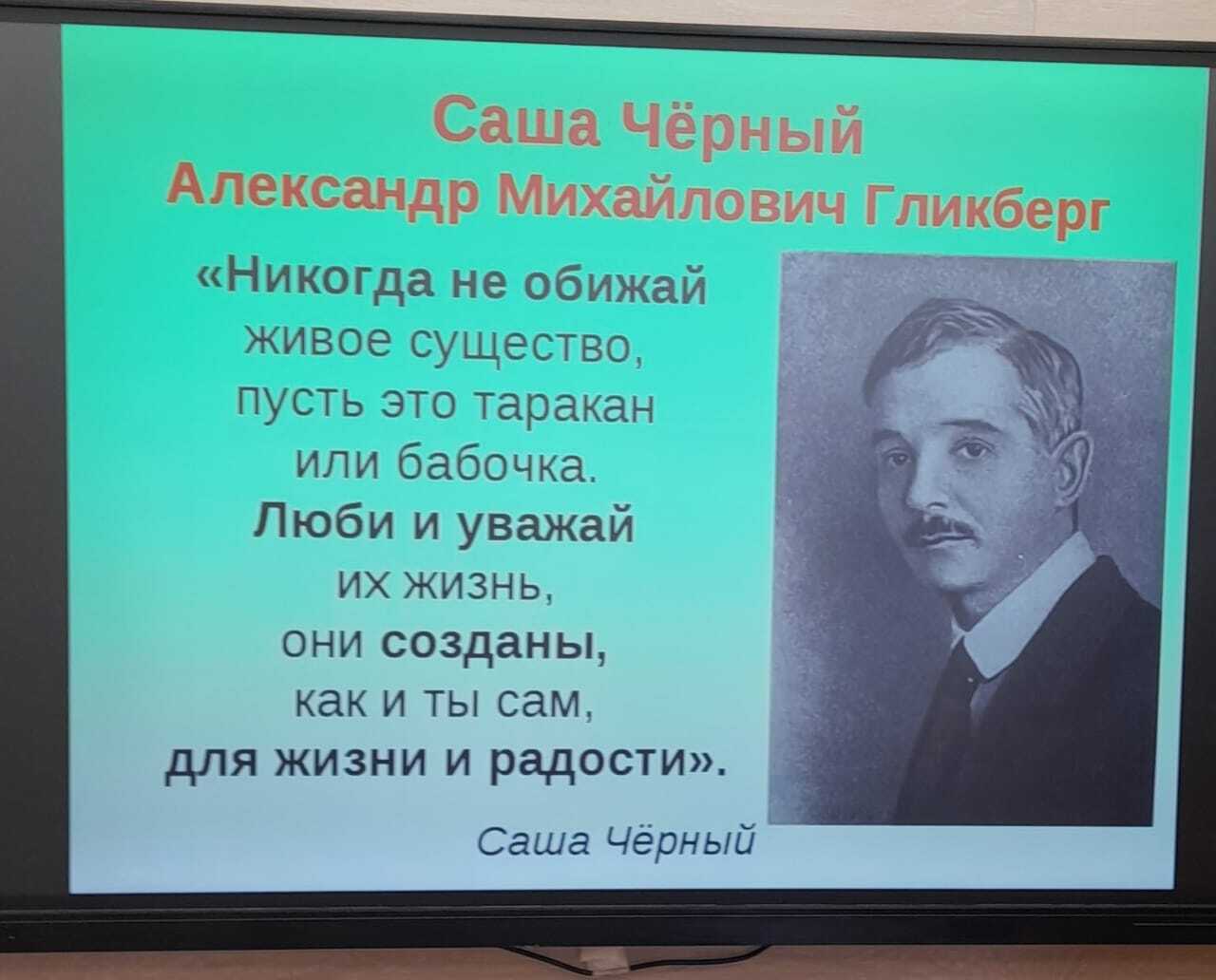 Саша Чёрный
Александр Михайлович Гликберг

«Никогда не обижай живое существо, пусть это таракан или бабочка. Люби и уважай их жизнь, они созданы, как и ты сам, для жизни и радости».

Саша Чёрный